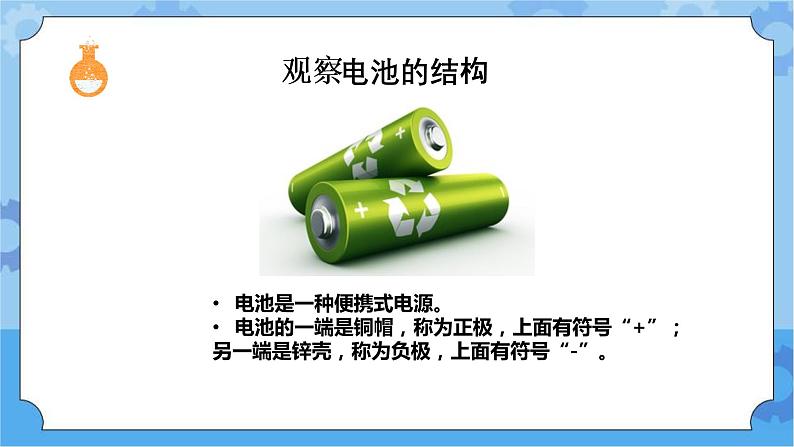 观察电池的结构

+

+

• 电池是一种便携式电源。
• 电池的一端是铜帽，称为正极，上面有符号“+”；另一端是锌壳，称为负极，上面有符号“-”。